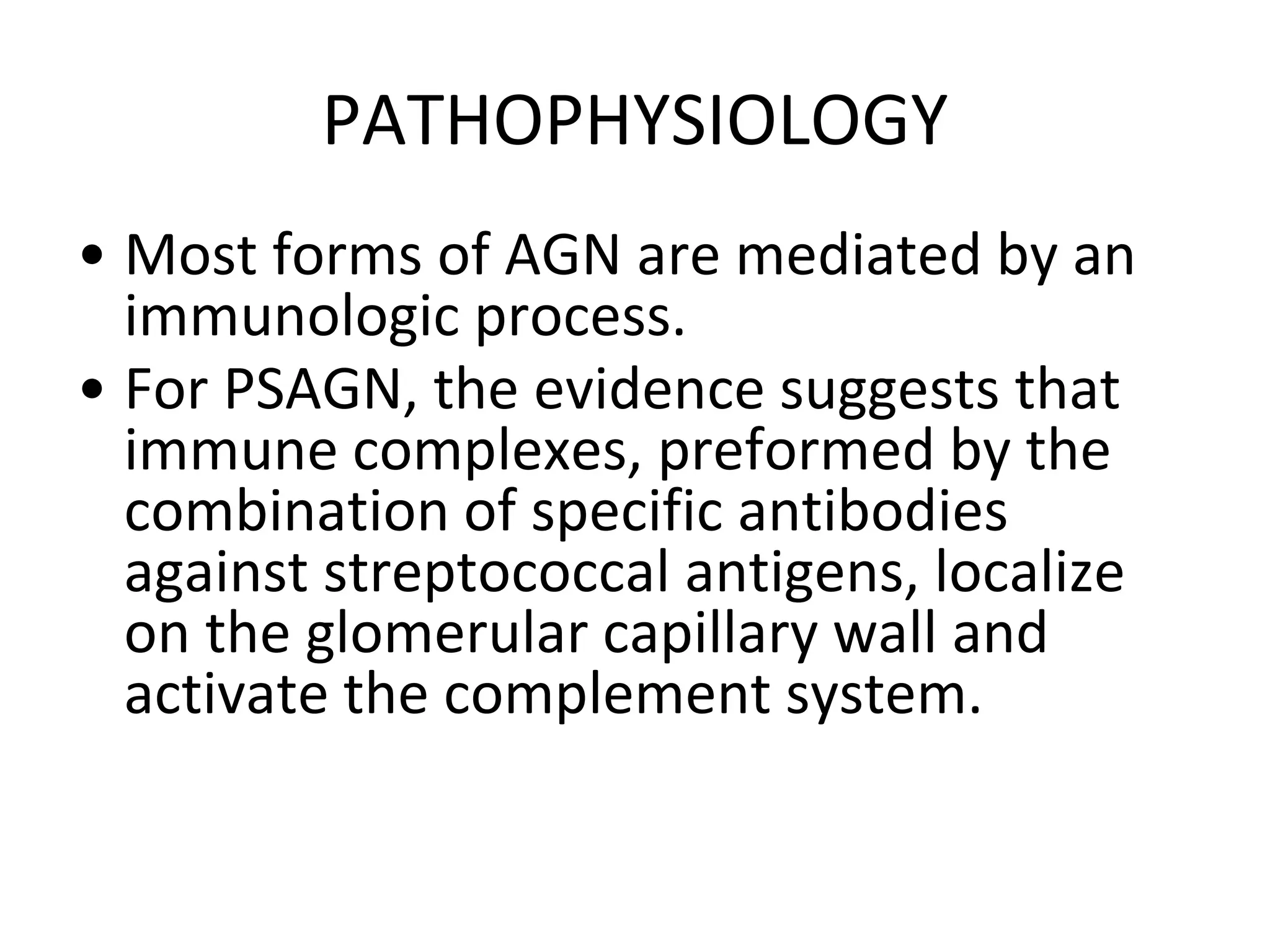 PATHOPHYSIOLOGY

• Most forms of AGN are mediated by an immunologic process.
• For PSAGN, the evidence suggests that immune complexes, preformed by the combination of specific antibodies against streptococcal antigens, localize on the glomerular capillary wall and activate the complement system.